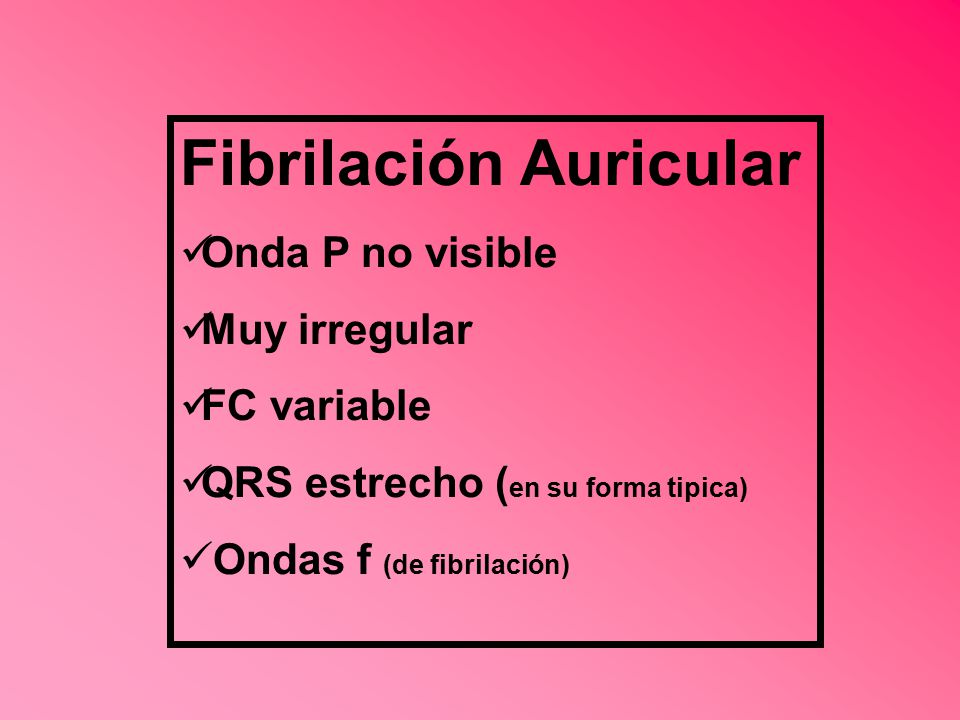 Fibrilación Auricular

✓Onda P no visible

✓Muy irregular

✓FC variable

✓QRS estrecho (en su forma tipica)

✓Ondas f (de fibrilación)